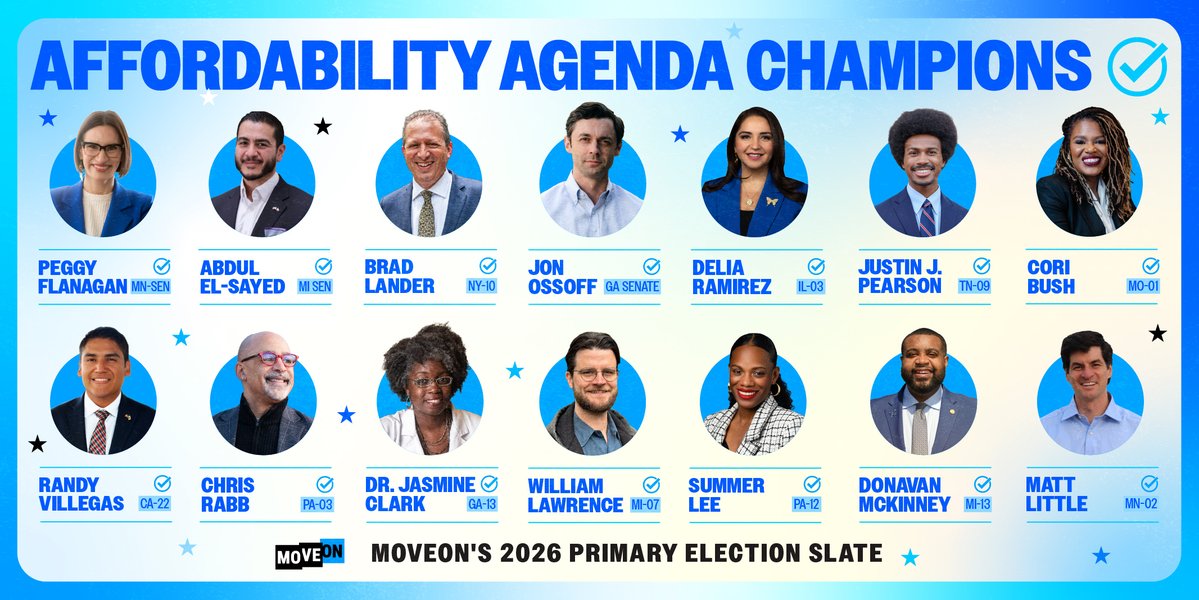 AFFORDABILITY AGENDA CHAMPIONS

PEGGY FLANAGAN MN-SEN

ABDUL EL-SAYED MI SEN

BRAD LANDER NY-10

JON OSSOFF GA SENATE

DELIA RAMIREZ IL-03

JUSTIN J. PEARSON TN-09

CORI BUSH MO-01

RANDY VILLEGAS CA-22

CHRIS RABB PA-03

DR. JASMINE CLARK GA-13

WILLIAM LAWRENCE MI-07

SUMMER LEE PA-12

DONAVAN MCKINNEY MI-13

MATT LITTLE MN-02

MOVEON

MOVEON'S 2026 PRIMARY ELECTION SLATE